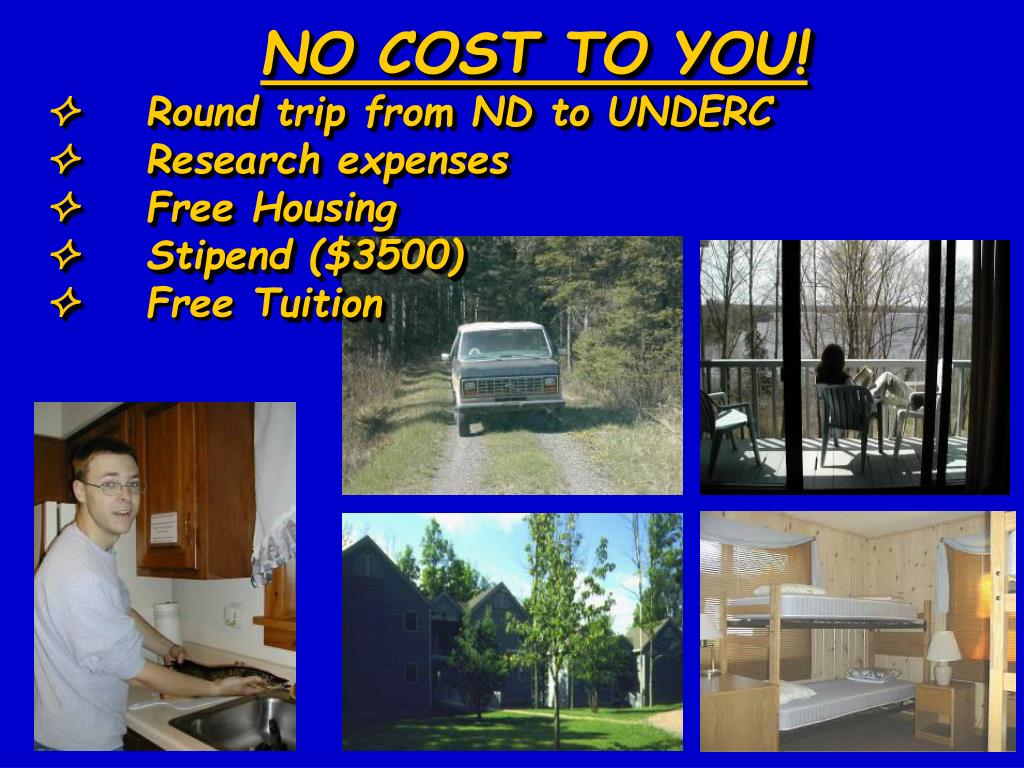 NO COST TO YOU!

✧ Round trip from ND to UNDERC
✧ Research expenses
✧ Free Housing
✧ Stipend ($3500)
✧ Free Tuition